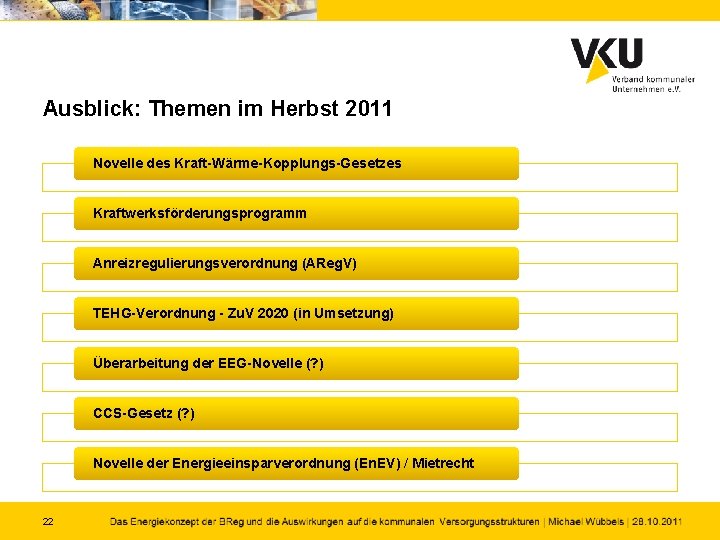 VKU
Verband kommunaler Unternehmen e.V.

Ausblick: Themen im Herbst 2011

Novelle des Kraft-Wärme-Kopplungs-Gesetzes

Kraftwerksförderungsprogramm

Anreizregulierungsverordnung (ARegV)

TEHG-Verordnung - ZuV 2020 (in Umsetzung)

Überarbeitung der EEG-Novelle (?)

CCS-Gesetz (?)

Novelle der Energieeinsparverordnung (EnEV) / Mietrecht

22 Das Energiekonzept der BReg und die Auswirkungen auf die kommunalen Versorgungsstrukturen | Michael Wübbels | 28.10.2011